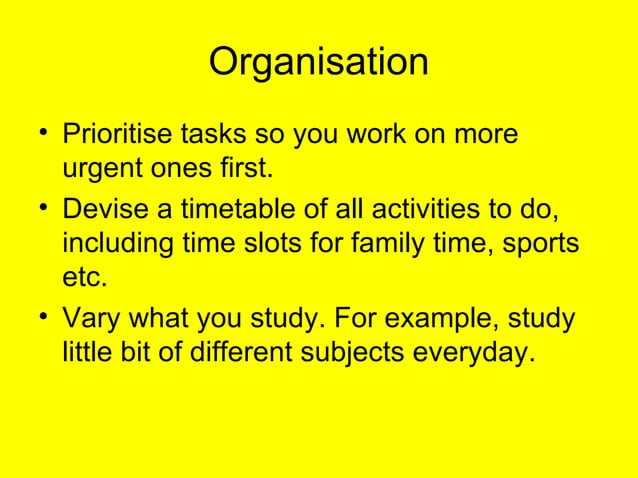 Organisation

• Prioritise tasks so you work on more urgent ones first.

• Devise a timetable of all activities to do, including time slots for family time, sports etc.

• Vary what you study. For example, study little bit of different subjects everyday.